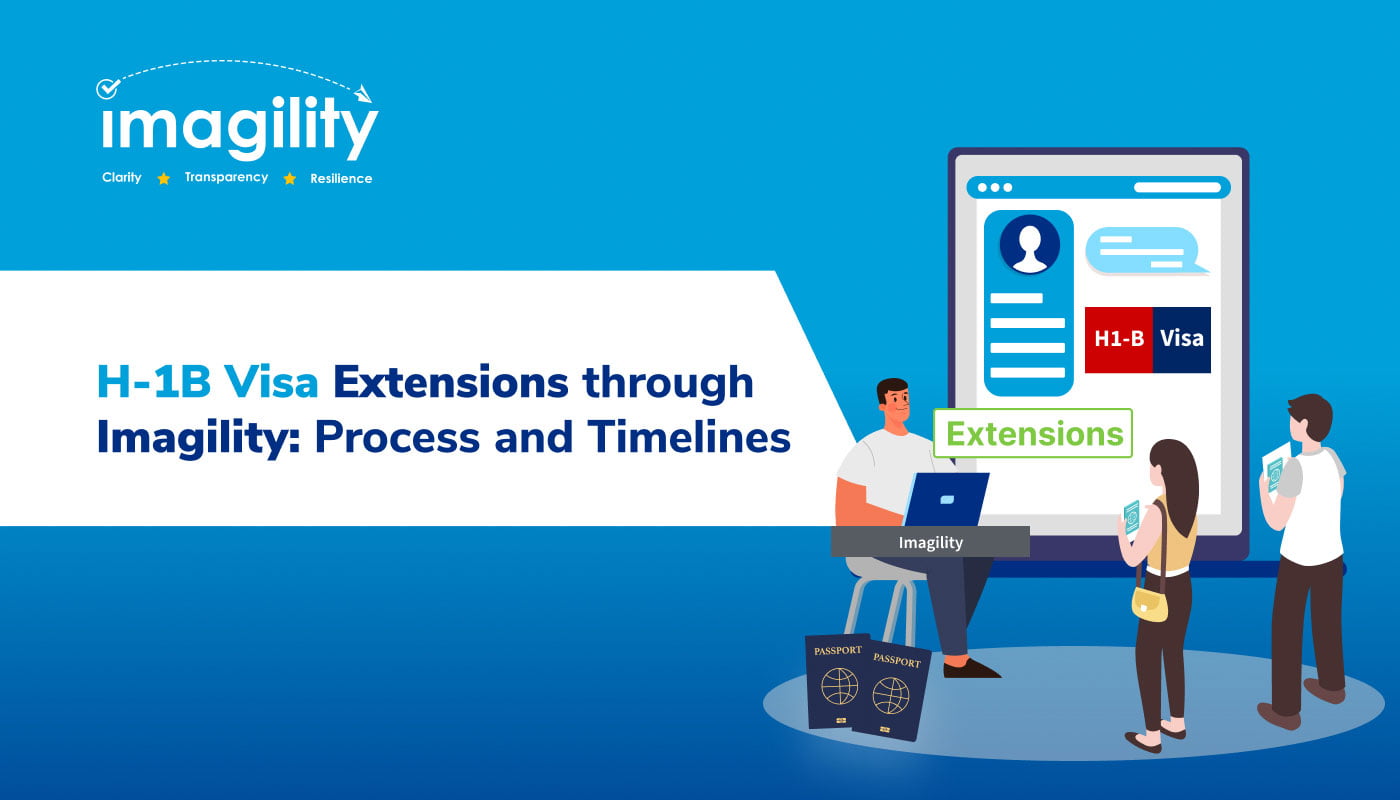 imagility
Clarity ★ Transparency ★ Resilience

H-1B Visa Extensions through Imagility: Process and Timelines

H1-B Visa

Extensions

Imagility

PASSPORT

PASSPORT